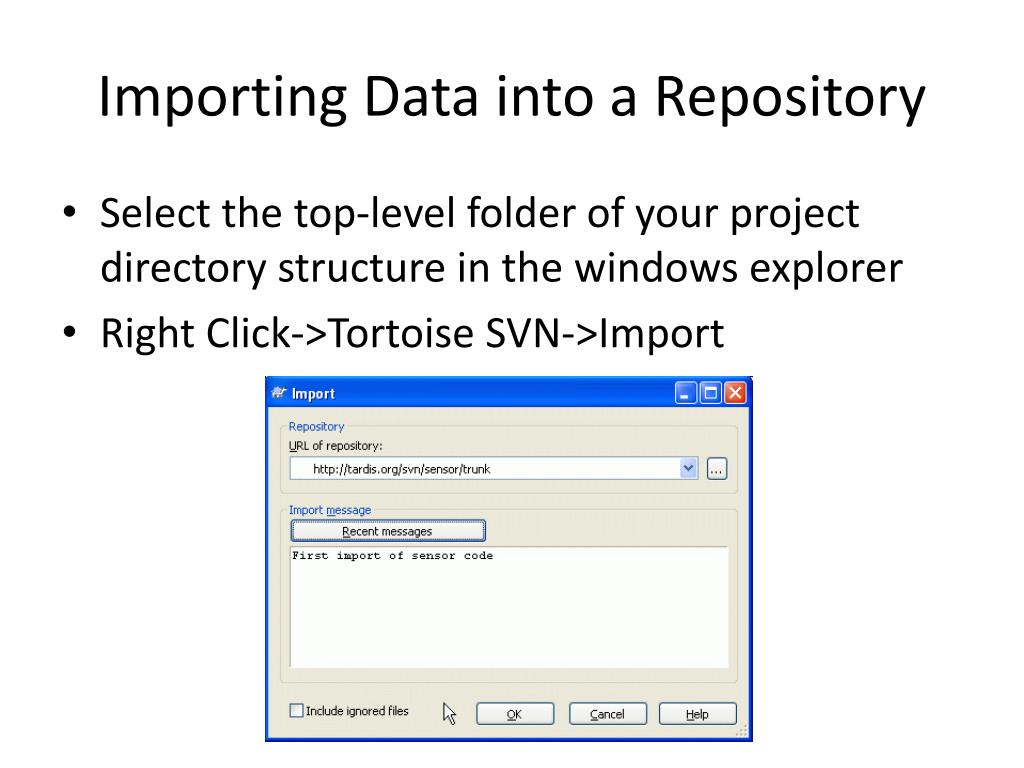 Importing Data into a Repository

• Select the top-level folder of your project directory structure in the windows explorer
• Right Click->Tortoise SVN->Import

Import

Repository
URL of repository:
http://tardis.org/svn/sensor/trunk
...

Import message
Recent messages
First import of sensor code

Include ignored files
OK
Cancel
Help